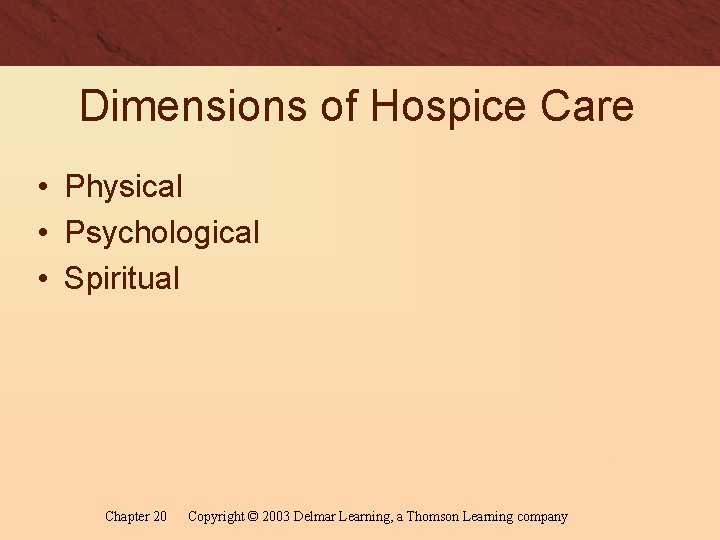 Dimensions of Hospice Care

• Physical
• Psychological
• Spiritual

Chapter 20 Copyright © 2003 Delmar Learning, a Thomson Learning company